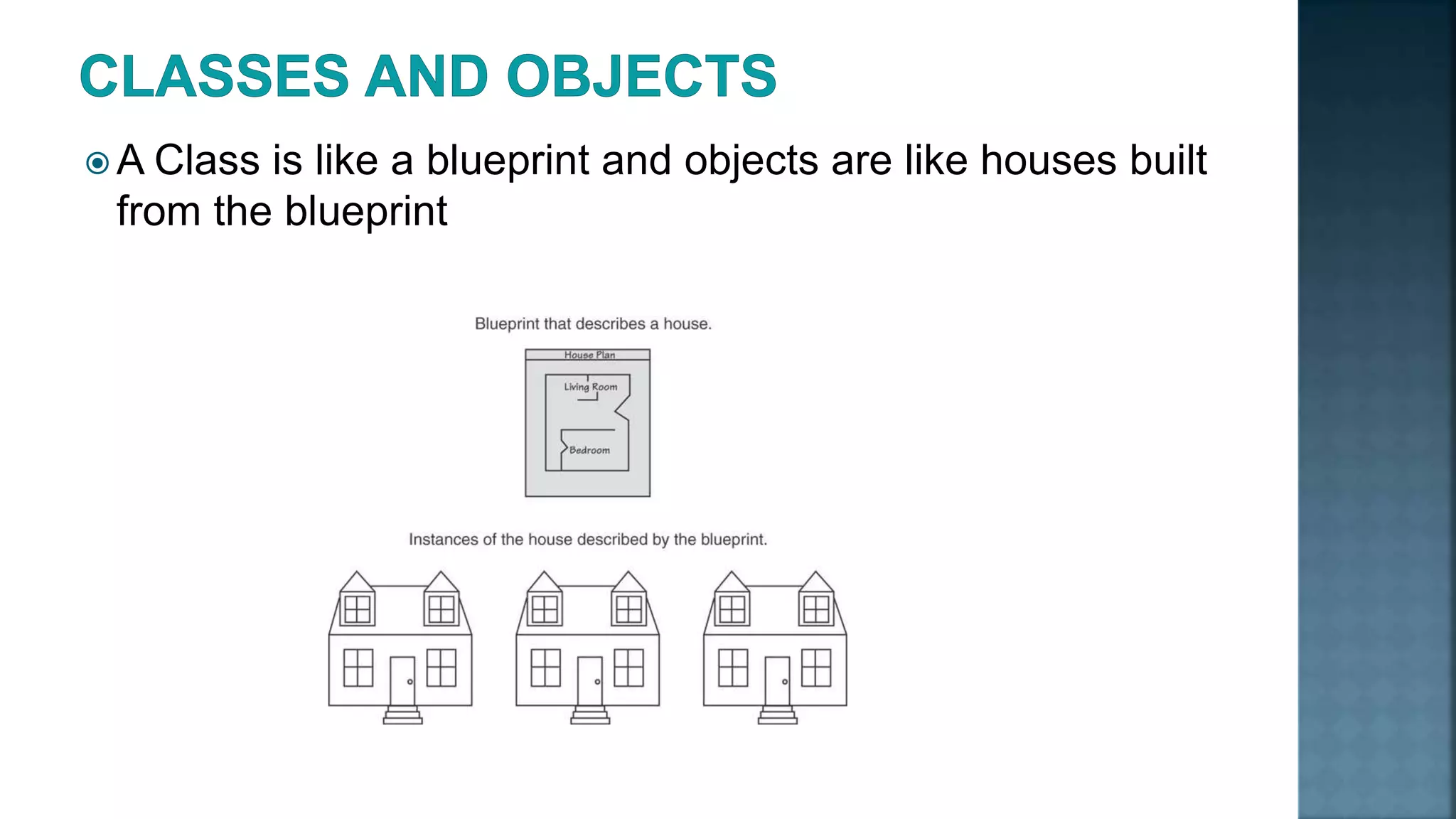 CLASSES AND OBJECTS

A Class is like a blueprint and objects are like houses built from the blueprint

Blueprint that describes a house.

House Plan

Living Room

Bedroom

Instances of the house described by the blueprint.